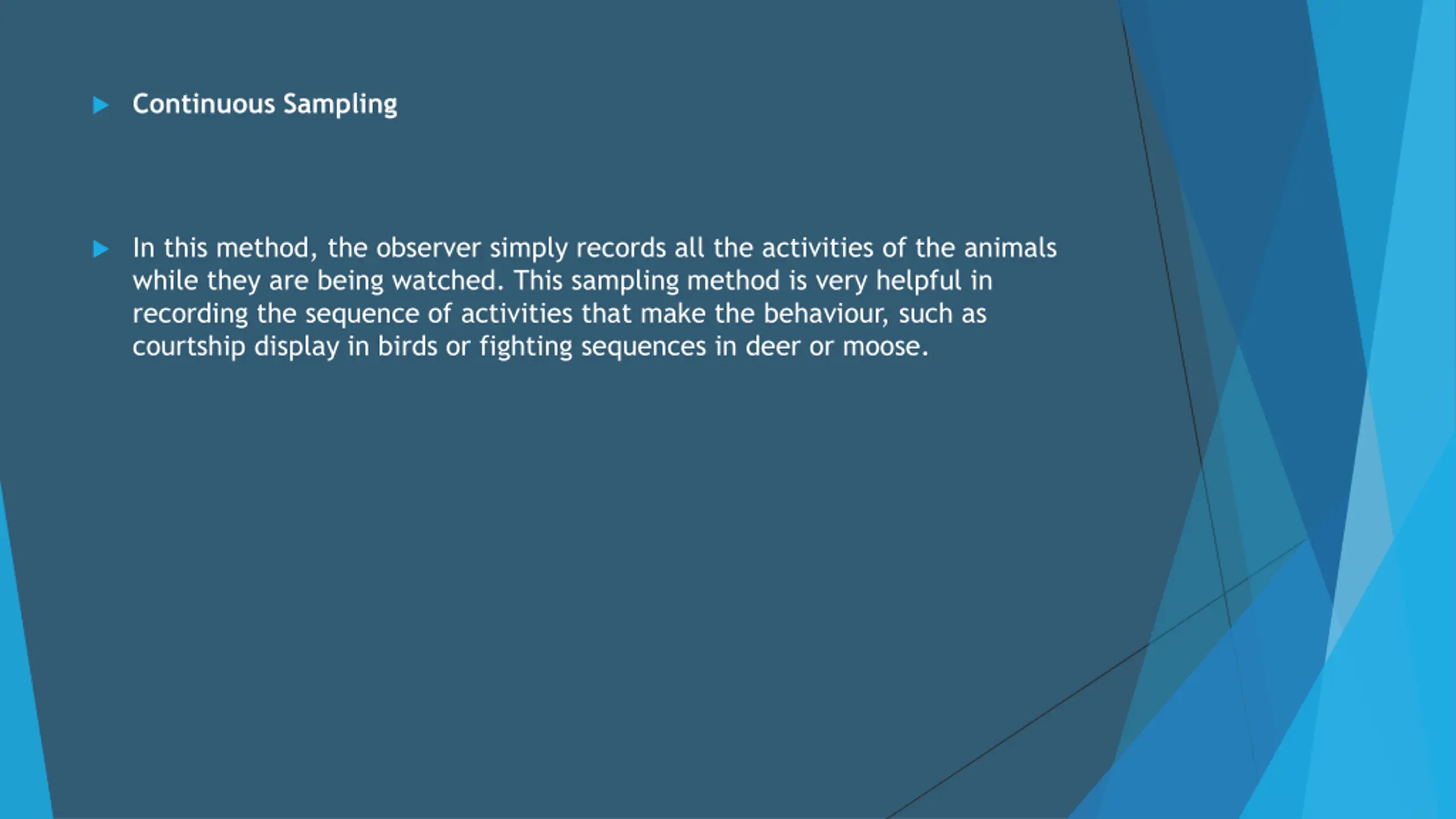 Continuous Sampling

In this method, the observer simply records all the activities of the animals while they are being watched. This sampling method is very helpful in recording the sequence of activities that make the behaviour, such as courtship display in birds or fighting sequences in deer or moose.